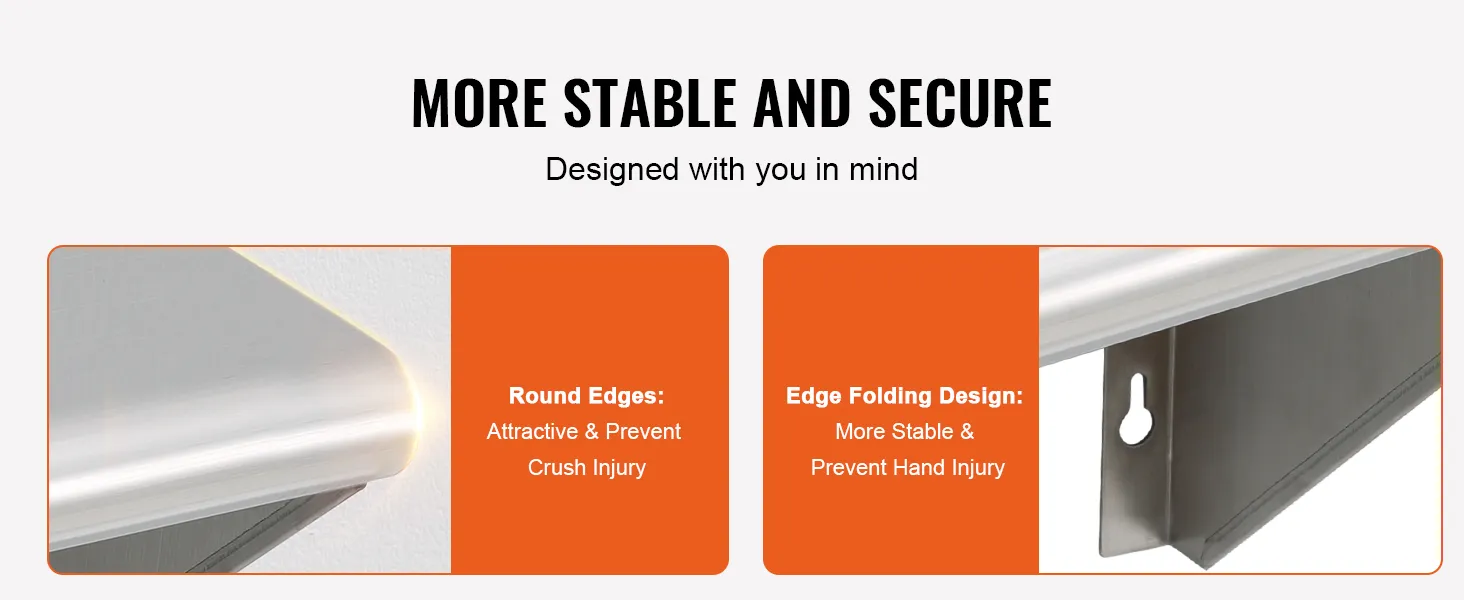 MORE STABLE AND SECURE

Designed with you in mind

Round Edges:
Attractive & Prevent Crush Injury

Edge Folding Design:
More Stable & Prevent Hand Injury